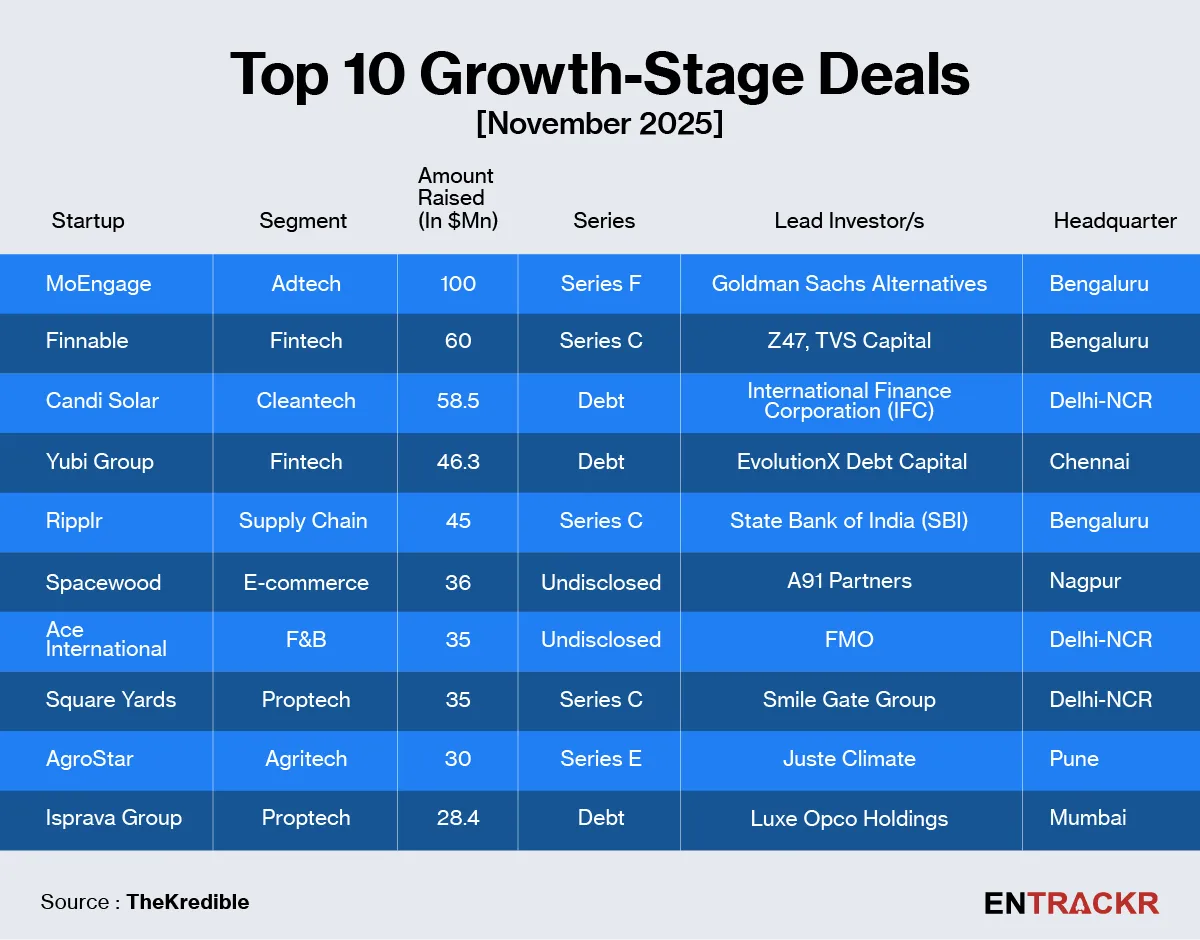 Top 10 Growth-Stage Deals
[November 2025]

| Startup | Segment | Amount Raised (In $Mn) | Series | Lead Investor/s | Headquarter |
|---|---|---|---|---|---|
| MoEngage | Adtech | 100 | Series F | Goldman Sachs Alternatives | Bengaluru |
| Finnable | Fintech | 60 | Series C | Z47, TVS Capital | Bengaluru |
| Candi Solar | Cleantech | 58.5 | Debt | International Finance Corporation (IFC) | Delhi-NCR |
| Yubi Group | Fintech | 46.3 | Debt | EvolutionX Debt Capital | Chennai |
| Ripplr | Supply Chain | 45 | Series C | State Bank of India (SBI) | Bengaluru |
| Spacewood | E-commerce | 36 | Undisclosed | A91 Partners | Nagpur |
| Ace International | F&B | 35 | Undisclosed | FMO | Delhi-NCR |
| Square Yards | Proptech | 35 | Series C | Smile Gate Group | Delhi-NCR |
| AgroStar | Agritech | 30 | Series E | Juste Climate | Pune |
| Isprava Group | Proptech | 28.4 | Debt | Luxe Opco Holdings | Mumbai |

Source : TheKredible

ENTRACKR